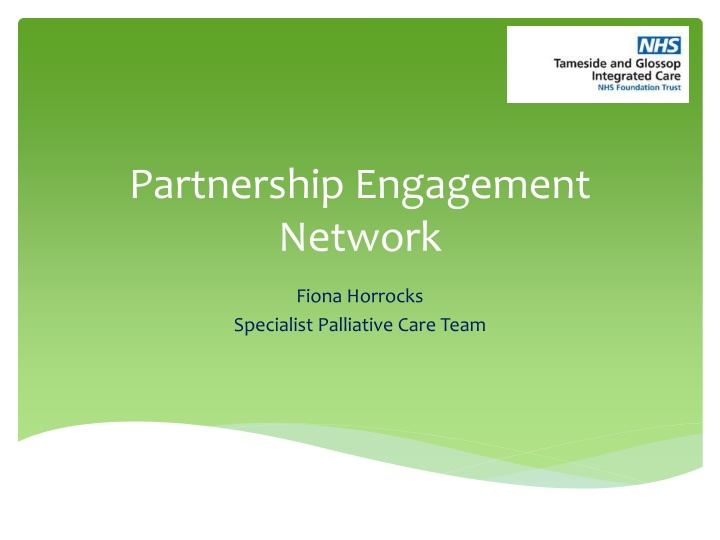 NHS
Tameside and Glossop Integrated Care
NHS Foundation Trust

Partnership Engagement Network

Fiona Horrocks
Specialist Palliative Care Team